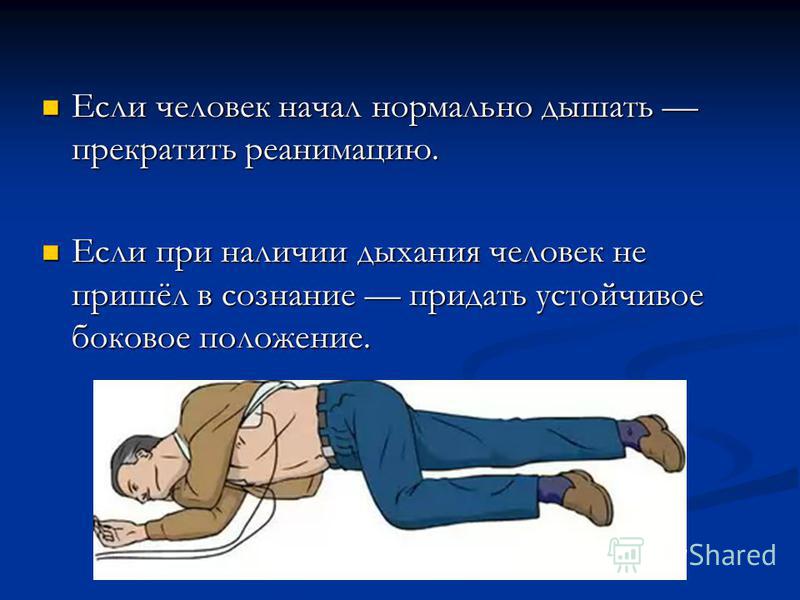 Если человек начал нормально дышать — прекратить реанимацию.

Если при наличии дыхания человек не пришёл в сознание — придать устойчивое боковое положение.

Shared